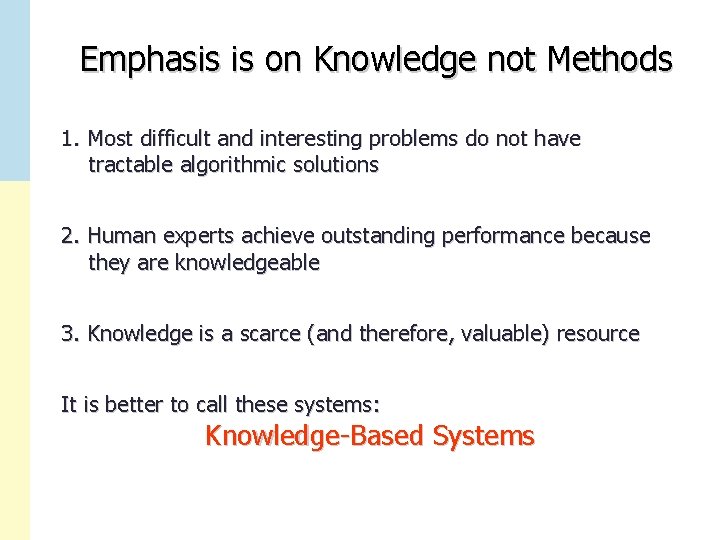 Emphasis is on Knowledge not Methods

1. Most difficult and interesting problems do not have tractable algorithmic solutions

2. Human experts achieve outstanding performance because they are knowledgeable

3. Knowledge is a scarce (and therefore, valuable) resource

It is better to call these systems:

Knowledge-Based Systems